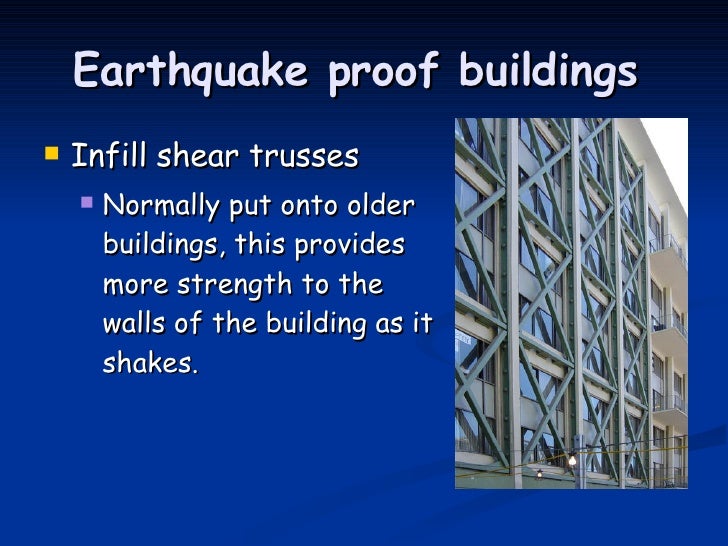 Earthquake proof buildings

Infill shear trusses

Normally put onto older buildings, this provides more strength to the walls of the building as it shakes.